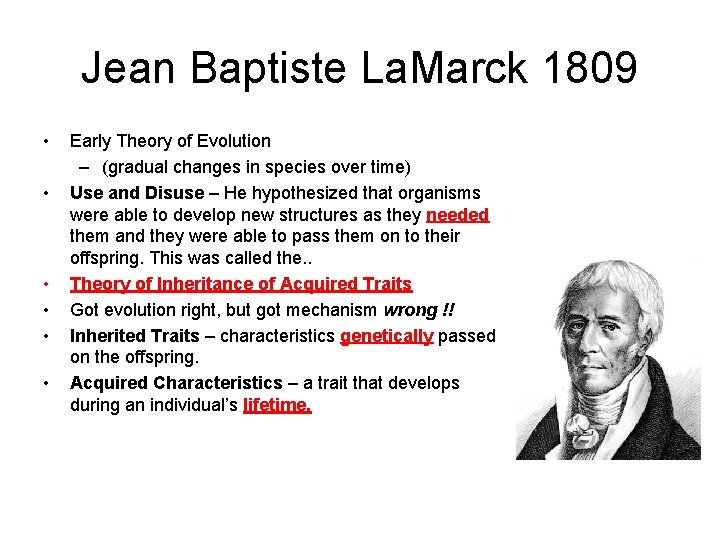 Jean Baptiste LaMarck 1809

• Early Theory of Evolution
  – (gradual changes in species over time)
• Use and Disuse – He hypothesized that organisms were able to develop new structures as they needed them and they were able to pass them on to their offspring. This was called the..
• Theory of Inheritance of Acquired Traits
• Got evolution right, but got mechanism wrong !!
• Inherited Traits – characteristics genetically passed on the offspring.
• Acquired Characteristics – a trait that develops during an individual's lifetime.